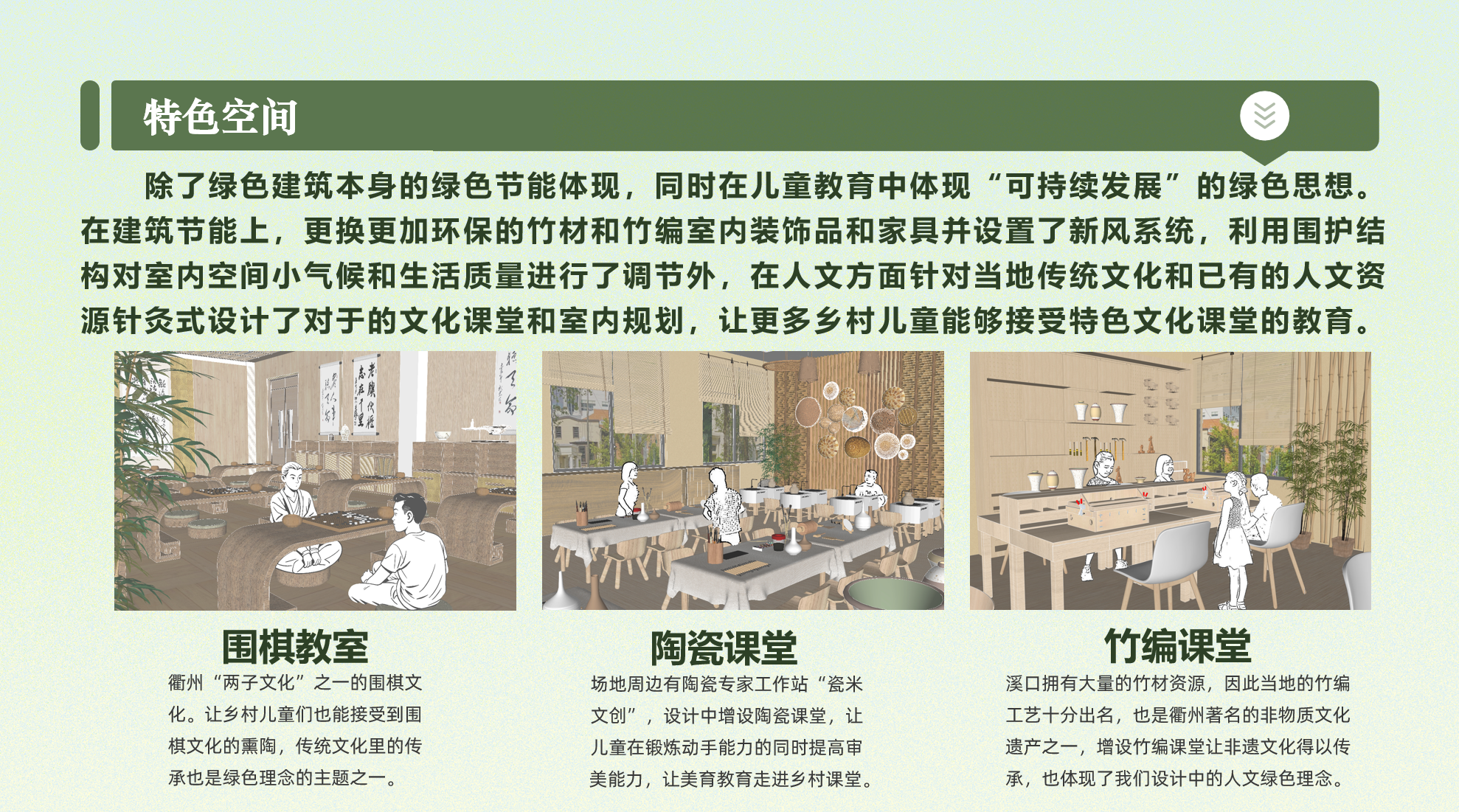 特色空间

除了绿色建筑本身的绿色节能体现，同时在儿童教育中体现“可持续发展”的绿色思想。在建筑节能上，更换更加环保的竹材和竹编室内装饰品和家具并设置了新风系统，利用围护结构对室内空间小气候和生活质量进行了调节外，在人文方面针对当地传统文化和已有的人文资源针灸式设计了对于的文化课堂和室内规划，让更多乡村儿童能够接受特色文化课堂的教育。

围棋教室

衢州“两子文化”之一的围棋文化。让乡村儿童们也能接受到围棋文化的熏陶，传统文化里的传承也是绿色理念的主题之一。

陶瓷课堂

场地周边有陶瓷专家工作站“瓷米文创”，设计中增设陶瓷课堂，让儿童在锻炼动手能力的同时提高审美能力，让美育教育走进乡村课堂。

竹编课堂

溪口拥有大量的竹材资源，因此当地的竹编工艺十分出名，也是衢州著名的非物质文化遗产之一，增设竹编课堂让非遗文化得以传承，也体现了我们设计中的人文绿色理念。